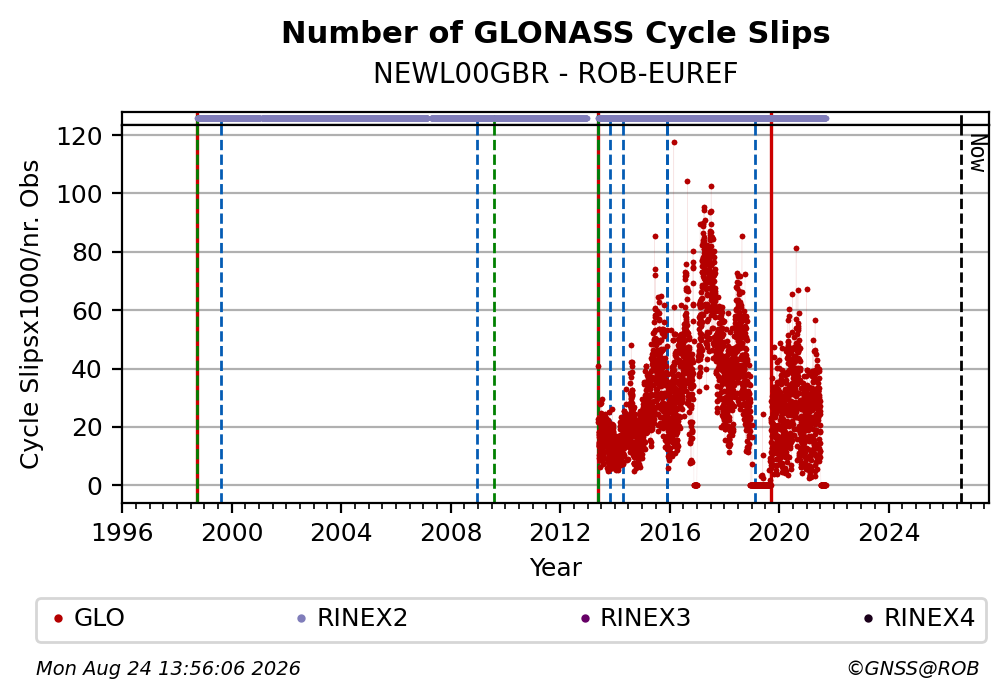 Number of GLONASS Cycle Slips
NEWL00GBR - ROB-EUREF

Cycle Slipsx1000/nr. Obs

120
100
80
60
40
20
0

Now

1996 2000 2004 2008 2012 2016 2020 2024
Year

GLO
RINEX2
RINEX3
RINEX4

Mon Aug 24 13:56:06 2026
©GNSS@ROB